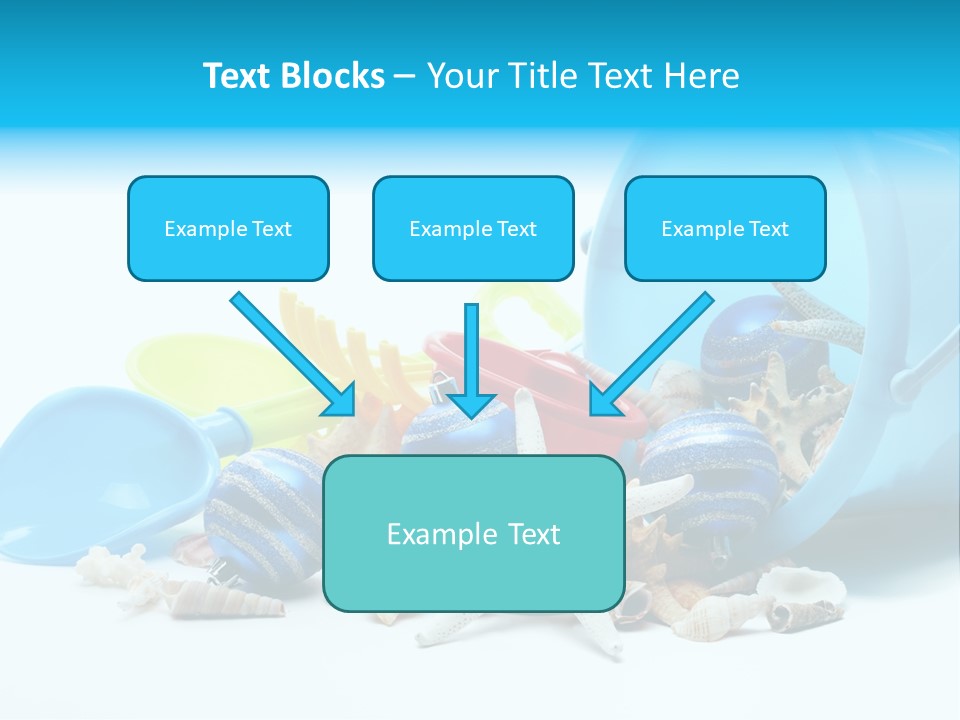 Text Blocks – Your Title Text Here

Example Text

Example Text

Example Text

Example Text